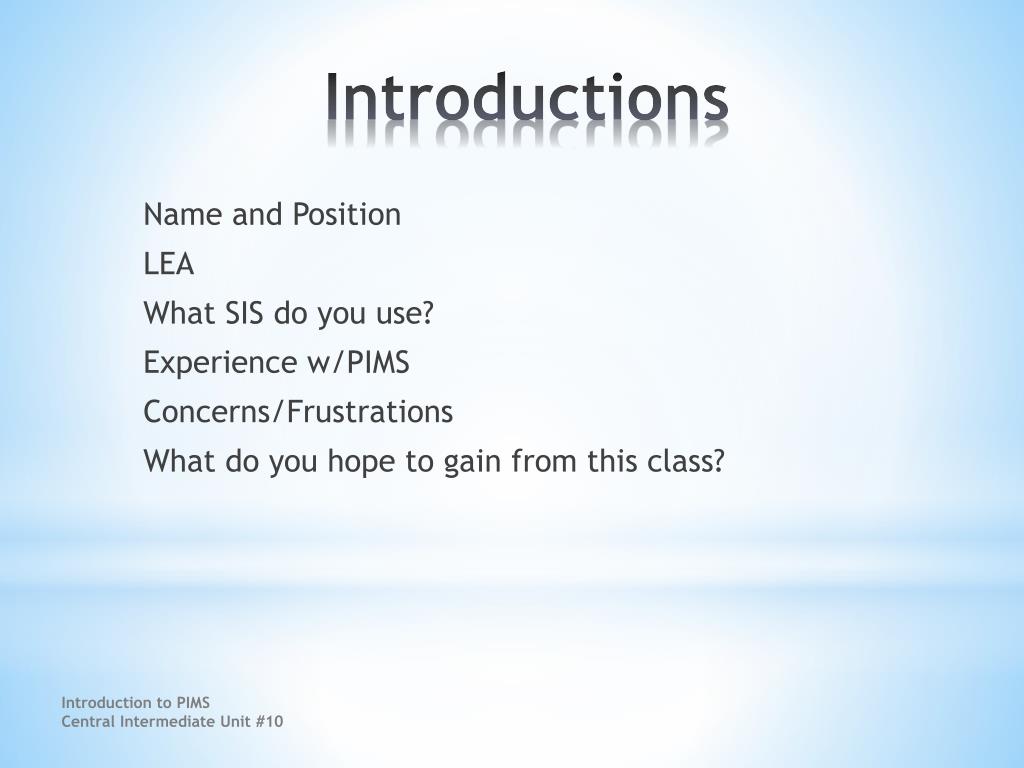 Introductions

Name and Position
LEA
What SIS do you use?
Experience w/PIMS
Concerns/Frustrations
What do you hope to gain from this class?

Introduction to PIMS
Central Intermediate Unit #10